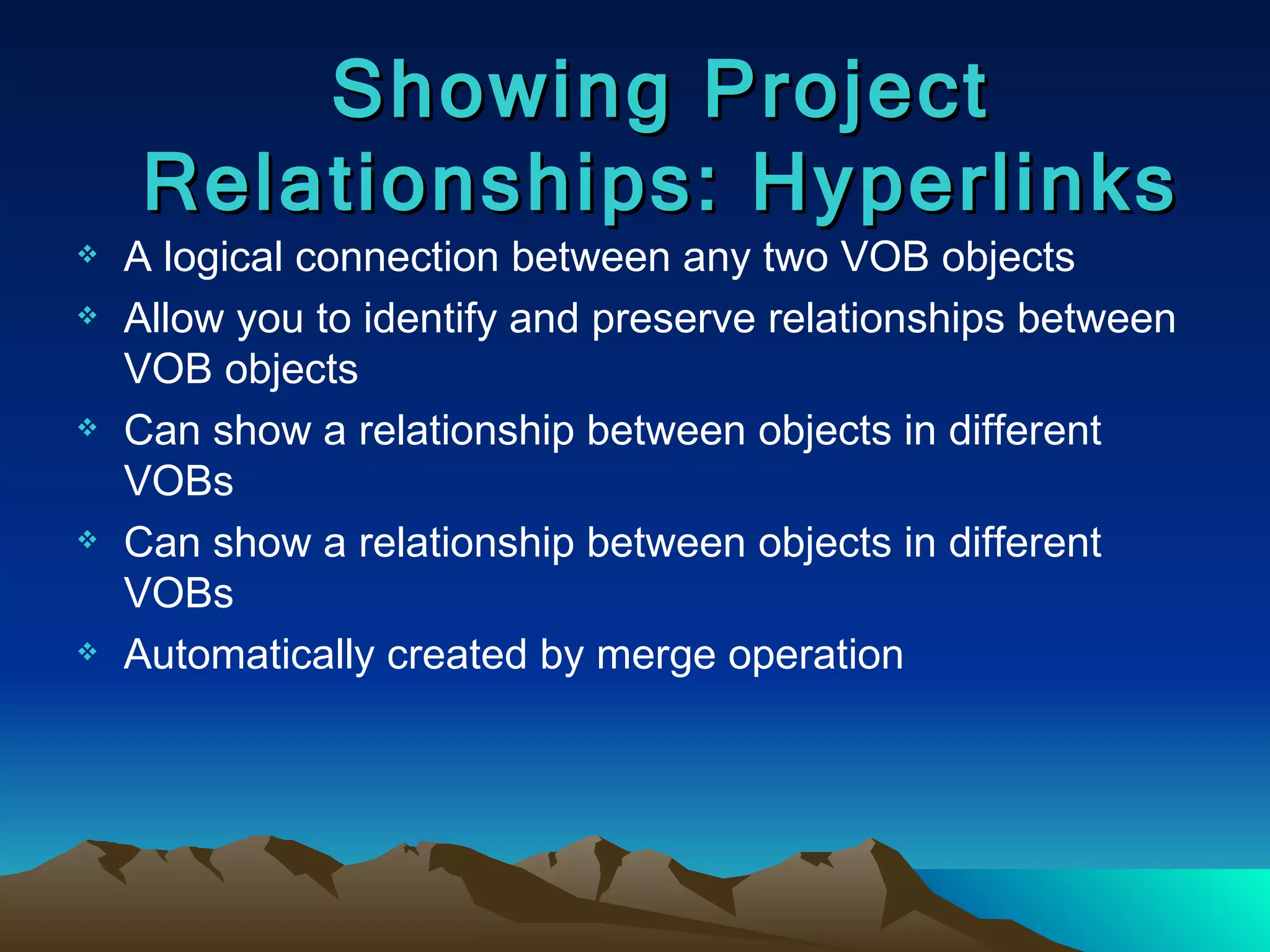 Showing Project Relationships: Hyperlinks

❖ A logical connection between any two VOB objects
❖ Allow you to identify and preserve relationships between VOB objects
❖ Can show a relationship between objects in different VOBs
❖ Can show a relationship between objects in different VOBs
❖ Automatically created by merge operation